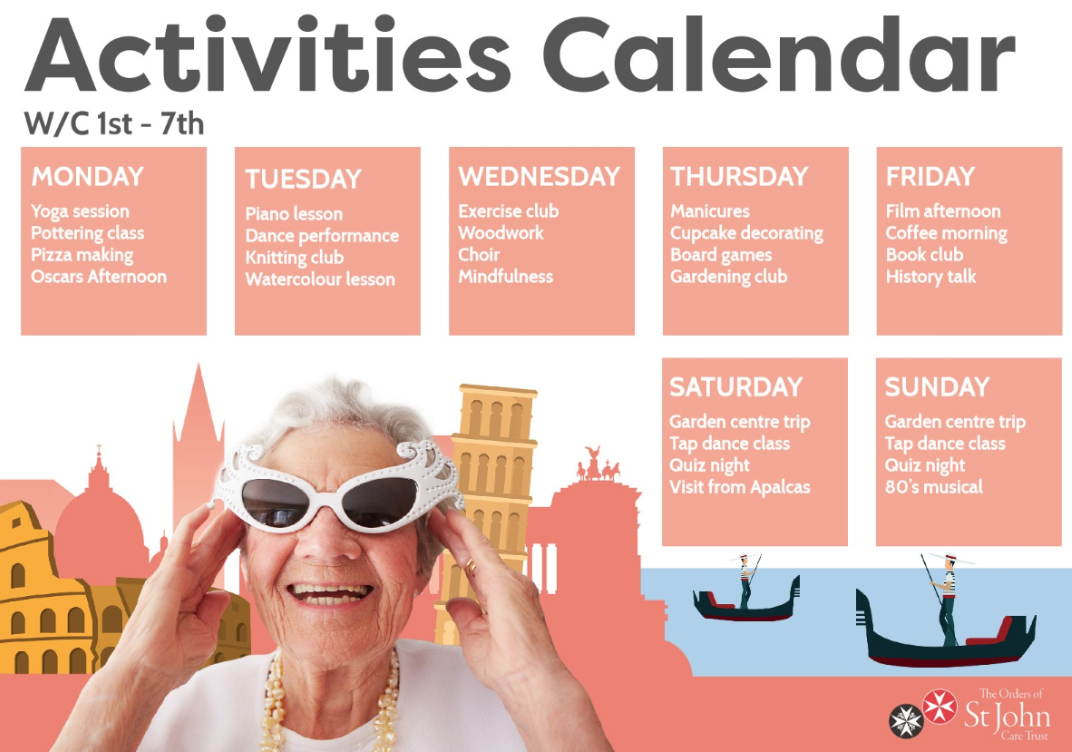 Activities Calendar

W/C 1st - 7th

MONDAY
Yoga session
Pottering class
Pizza making
Oscars Afternoon

TUESDAY
Piano lesson
Dance performance
Knitting club
Watercolour lesson

WEDNESDAY
Exercise club
Woodwork
Choir
Mindfulness

THURSDAY
Manicures
Cupcake decorating
Board games
Gardening club

FRIDAY
Film afternoon
Coffee morning
Book club
History talk

SATURDAY
Garden centre trip
Tap dance class
Quiz night
Visit from Apalcas

SUNDAY
Garden centre trip
Tap dance class
Quiz night
80's musical

The Orders of
St John
Care Trust